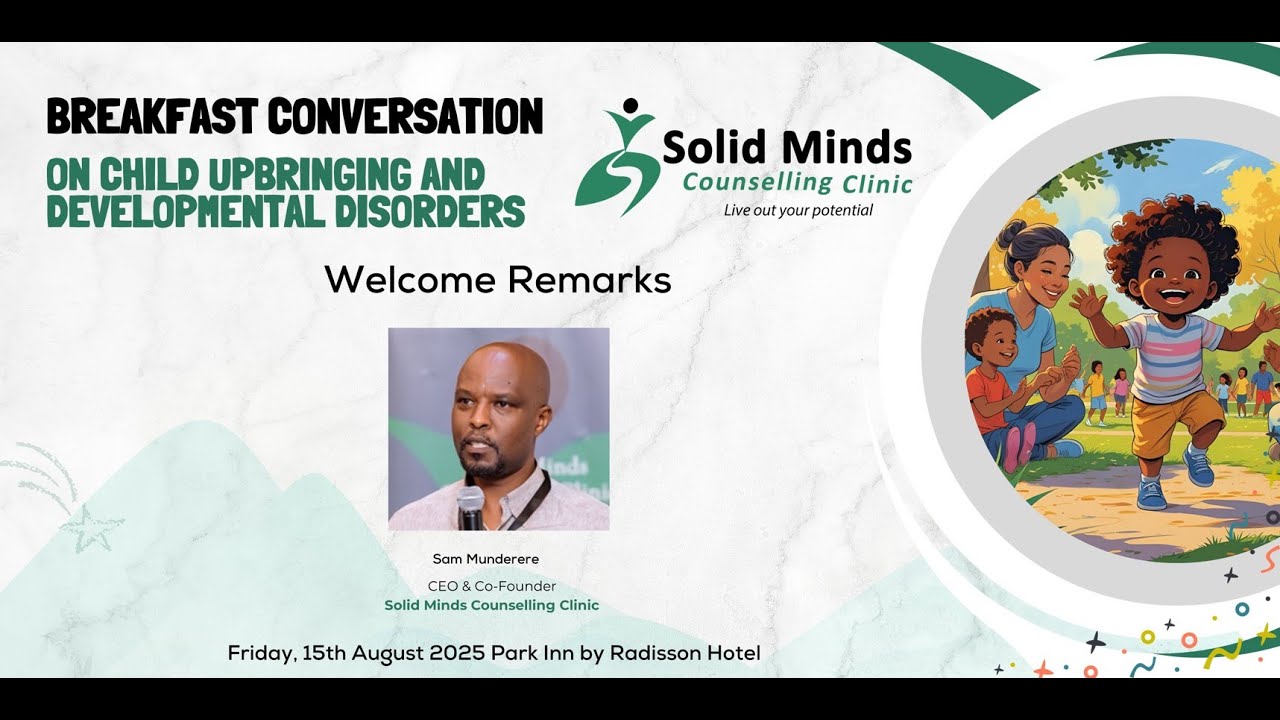 BREAKFAST CONVERSATION
ON CHILD UPBRINGING AND DEVELOPMENTAL DISORDERS

Solid Minds
Counselling Clinic
Live out your potential

Welcome Remarks

Sam Munderere
CEO & Co-Founder
Solid Minds Counselling Clinic

Friday, 15th August 2025 Park Inn by Radisson Hotel